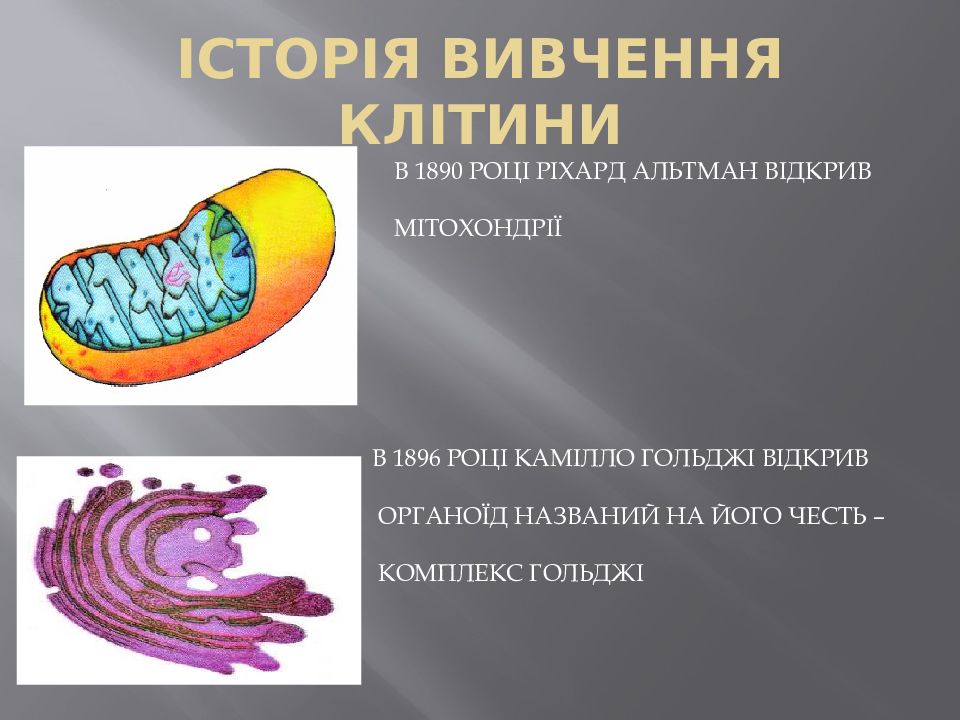 ІСТОРІЯ ВИВЧЕННЯ КЛІТИНИ

В 1890 РОЦІ РІХАРД АЛЬТМАН ВІДКРИВ МІТОХОНДРІЇ

В 1896 РОЦІ КАМІЛЛО ГОЛЬДЖІ ВІДКРИВ ОРГАНОЇД НАЗВАНИЙ НА ЙОГО ЧЕСТЬ – КОМПЛЕКС ГОЛЬДЖІ